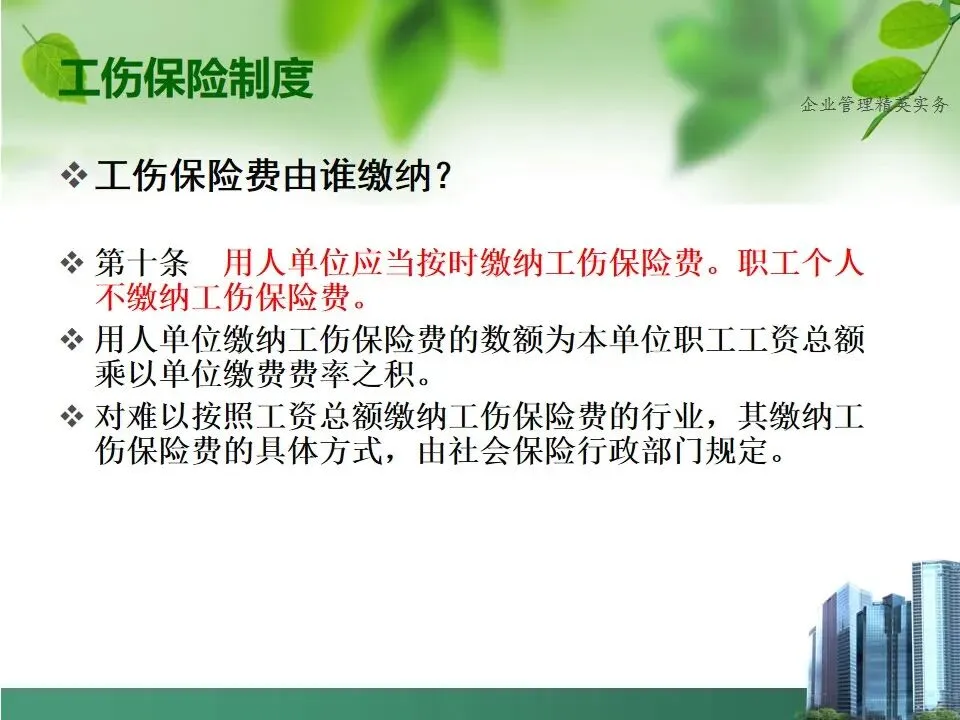 工伤保险制度

企业管理精英实务

❖ 工伤保险费由谁缴纳？

❖ 第十条 用人单位应当按时缴纳工伤保险费。职工个人不缴纳工伤保险费。

❖ 用人单位缴纳工伤保险费的数额为本单位职工工资总额乘以单位缴费费率之积。

❖ 对难以按照工资总额缴纳工伤保险费的行业，其缴纳工伤保险费的具体方式，由社会保险行政部门规定。